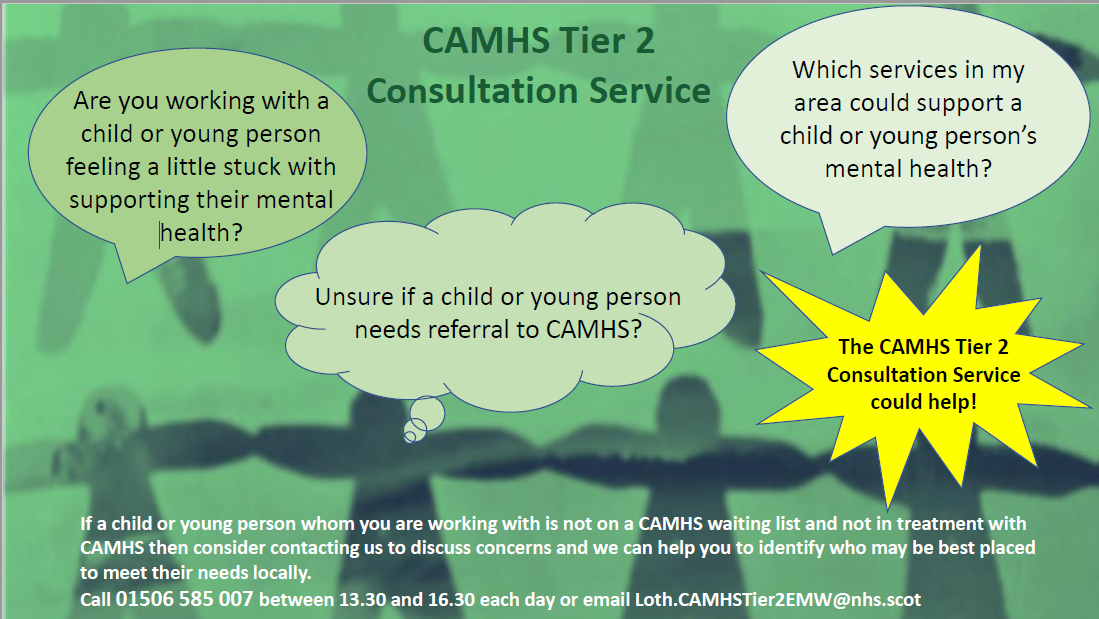 CAMHS Tier 2
Consultation Service

Are you working with a child or young person feeling a little stuck with supporting their mental health?

Which services in my area could support a child or young person's mental health?

Unsure if a child or young person needs referral to CAMHS?

The CAMHS Tier 2 Consultation Service could help!

If a child or young person whom you are working with is not on a CAMHS waiting list and not in treatment with CAMHS then consider contacting us to discuss concerns and we can help you to identify who may be best placed to meet their needs locally.
Call 01506 585 007 between 13.30 and 16.30 each day or email Loth.CAMHSTier2EMW@nhs.scot